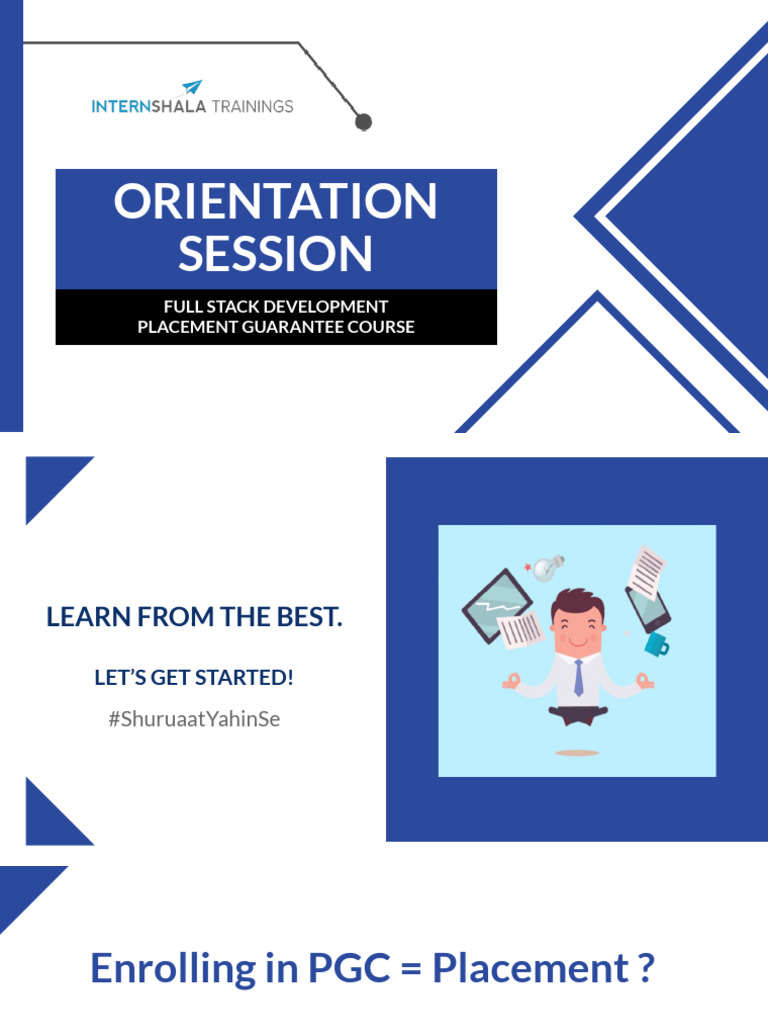 INTERNSHALA TRAININGS

ORIENTATION SESSION

FULL STACK DEVELOPMENT PLACEMENT GUARANTEE COURSE

LEARN FROM THE BEST.

LET'S GET STARTED!

#ShuruaatYahinSe

Enrolling in PGC = Placement ?